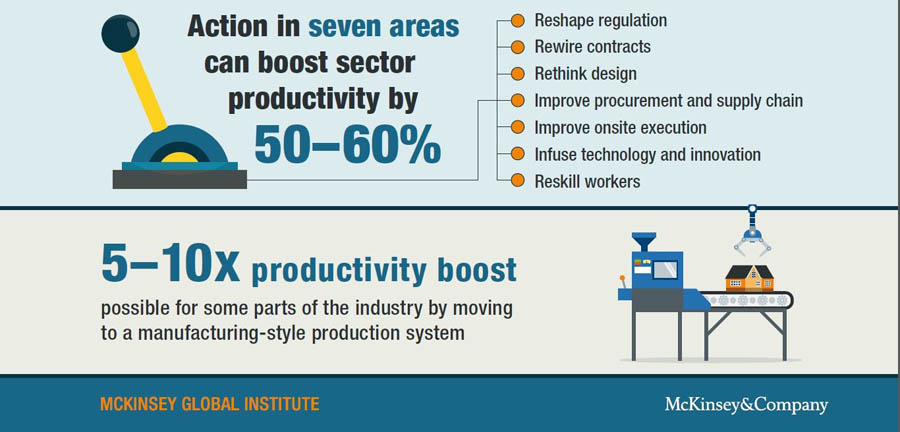 Action in seven areas can boost sector productivity by 50–60%

Reshape regulation
Rewire contracts
Rethink design
Improve procurement and supply chain
Improve onsite execution
Infuse technology and innovation
Reskill workers

5–10x productivity boost
possible for some parts of the industry by moving to a manufacturing-style production system

MCKINSEY GLOBAL INSTITUTE

McKinsey&Company